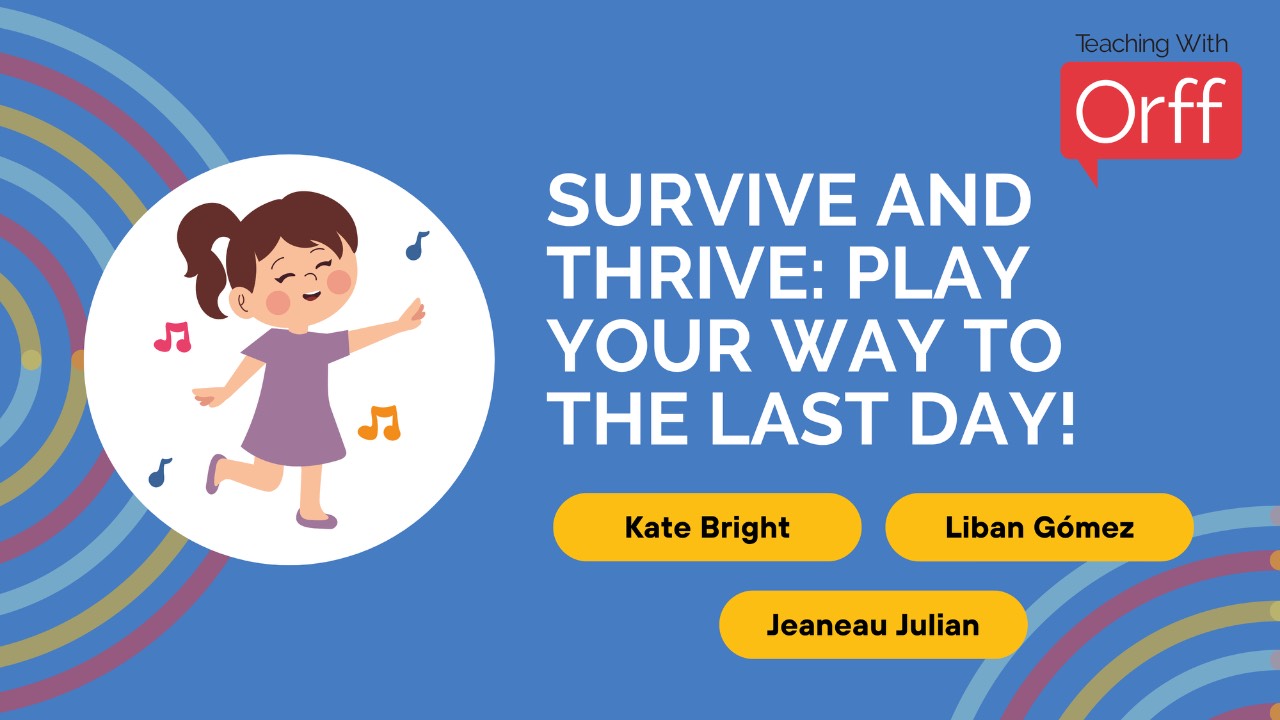 Teaching With
Orff

SURVIVE AND THRIVE: PLAY YOUR WAY TO THE LAST DAY!

Kate Bright

Liban Gómez

Jeaneau Julian